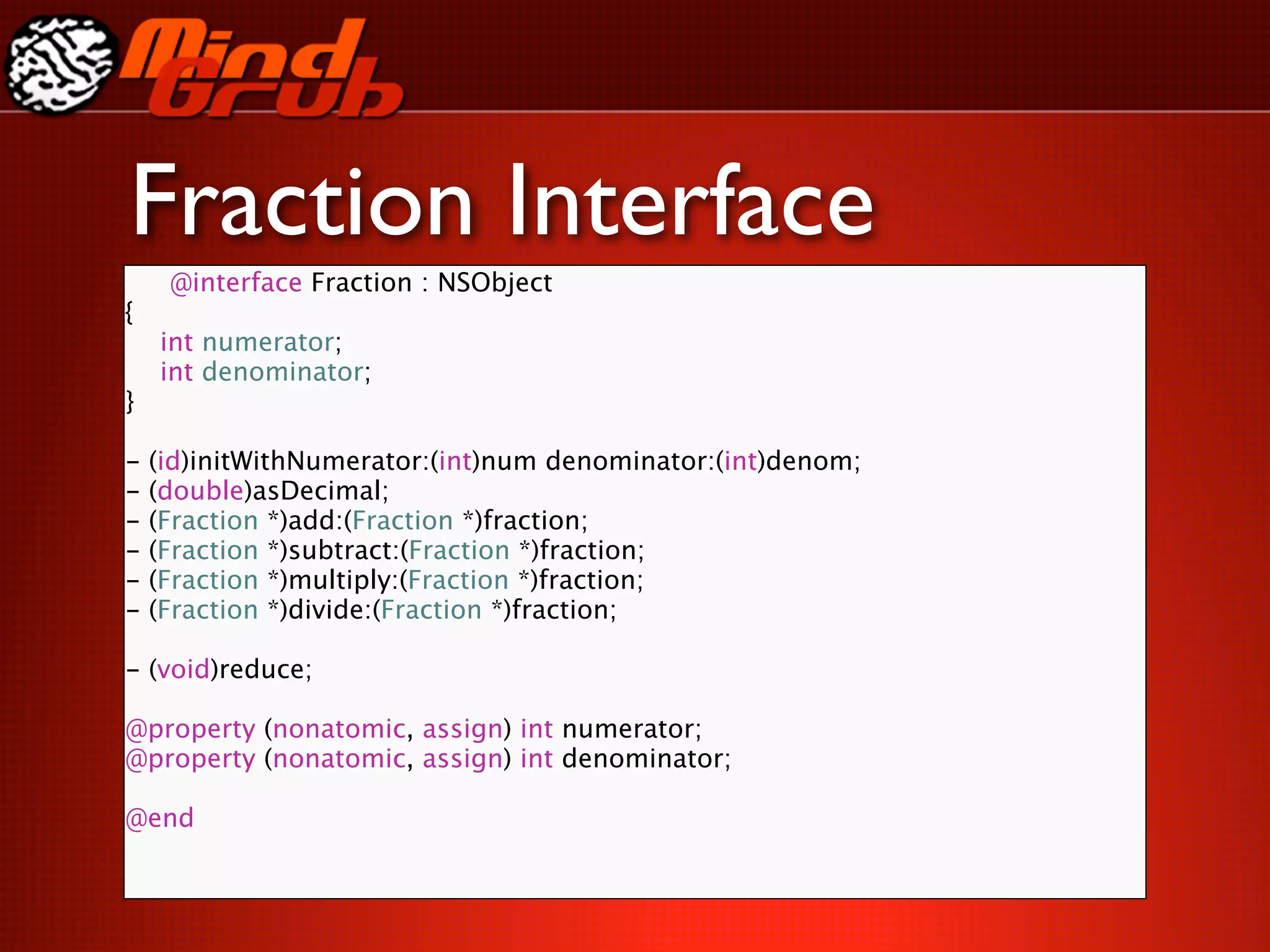 Mind Grub

Fraction Interface

@interface Fraction : NSObject
{
int numerator;
int denominator;
}

– (id)initWithNumerator:(int)num denominator:(int)denom;
– (double)asDecimal;
– (Fraction *)add:(Fraction *)fraction;
– (Fraction *)subtract:(Fraction *)fraction;
– (Fraction *)multiply:(Fraction *)fraction;
– (Fraction *)divide:(Fraction *)fraction;

– (void)reduce;

@property (nonatomic, assign) int numerator;
@property (nonatomic, assign) int denominator;

@end